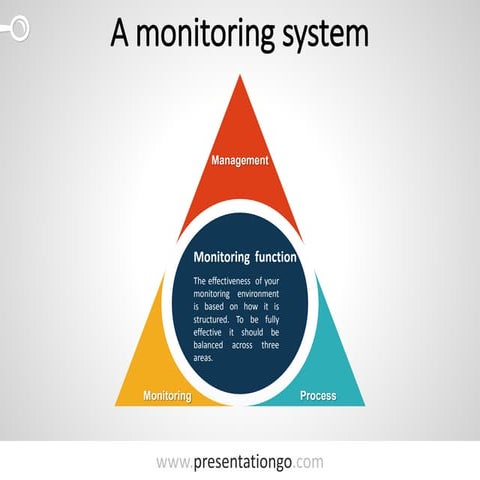 A monitoring system

Management

Monitoring function

The effectiveness of your monitoring environment is based on how it is structured. To be fully effective it should be balanced across three areas.

Monitoring

Process

www.presentationgo.com